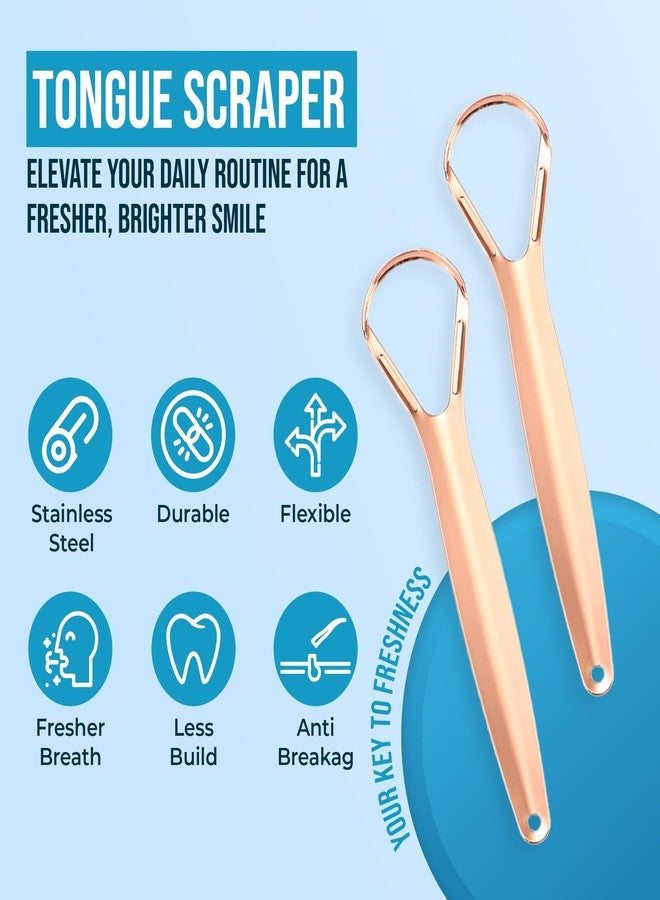 TONGUE SCRAPER

ELEVATE YOUR DAILY ROUTINE FOR A FRESHER, BRIGHTER SMILE

Stainless Steel

Durable

Flexible

Fresher Breath

Less Build

Anti Breakag

YOUR KEY TO FRESHNESS